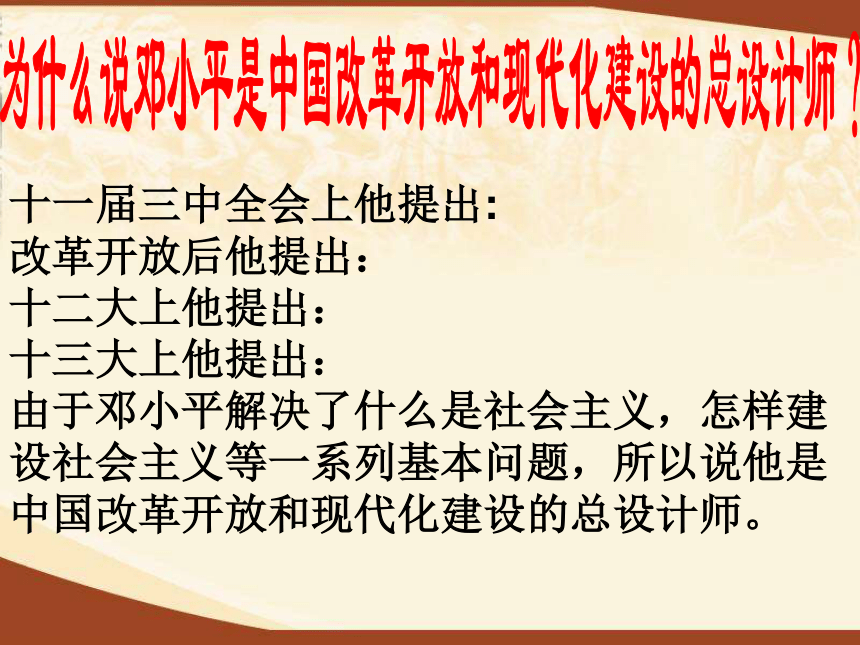 为什么说邓小平是中国改革开放和现代化建设的总设计师？

十一届三中全会上他提出：
改革开放后他提出：
十二大上他提出：
十三大上他提出：
由于邓小平解决了什么是社会主义，怎样建设社会主义等一系列基本问题，所以说他是中国改革开放和现代化建设的总设计师。